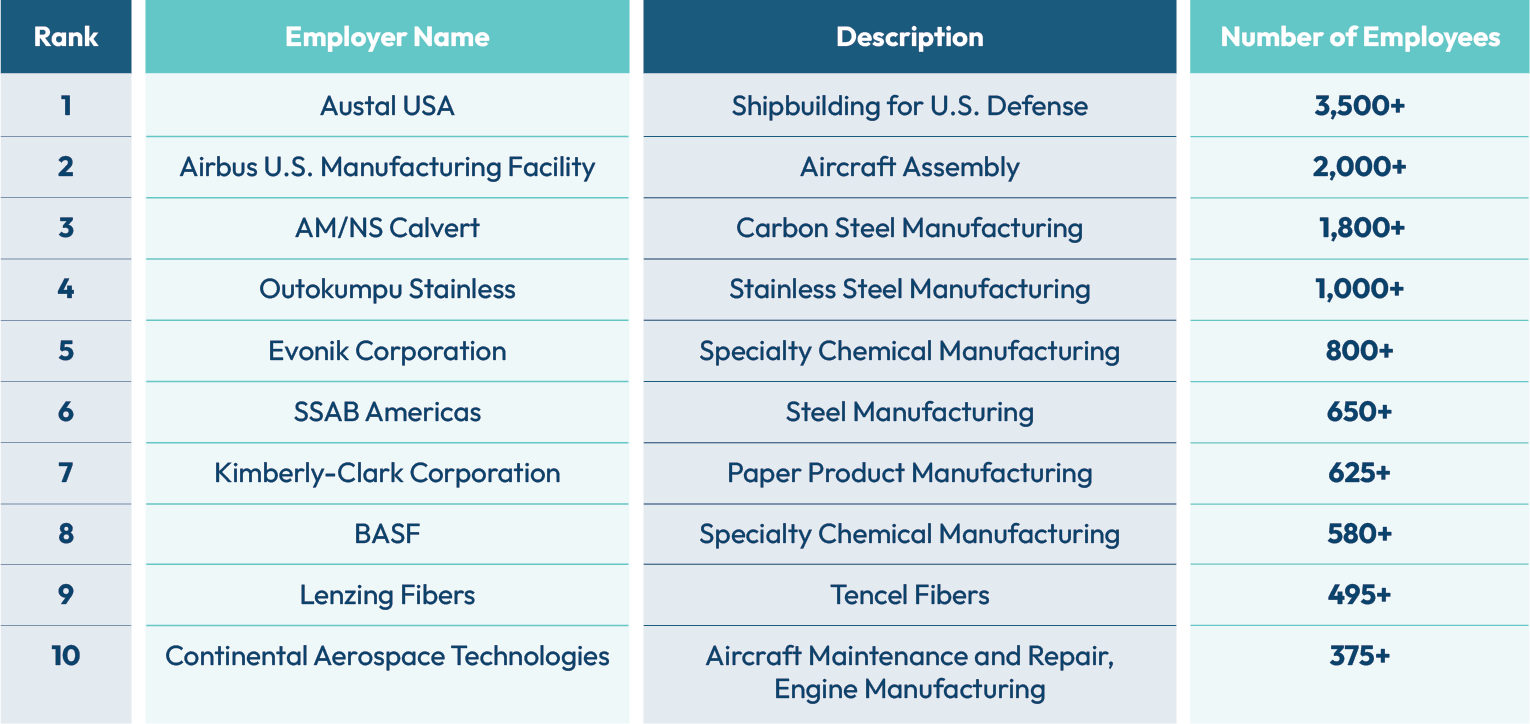 | Rank | Employer Name | Description | Number of Employees |
|---|---|---|---|
| 1 | Austal USA | Shipbuilding for U.S. Defense | 3,500+ |
| 2 | Airbus U.S. Manufacturing Facility | Aircraft Assembly | 2,000+ |
| 3 | AM/NS Calvert | Carbon Steel Manufacturing | 1,800+ |
| 4 | Outokumpu Stainless | Stainless Steel Manufacturing | 1,000+ |
| 5 | Evonik Corporation | Specialty Chemical Manufacturing | 800+ |
| 6 | SSAB Americas | Steel Manufacturing | 650+ |
| 7 | Kimberly-Clark Corporation | Paper Product Manufacturing | 625+ |
| 8 | BASF | Specialty Chemical Manufacturing | 580+ |
| 9 | Lenzing Fibers | Tencel Fibers | 495+ |
| 10 | Continental Aerospace Technologies | Aircraft Maintenance and Repair, Engine Manufacturing | 375+ |